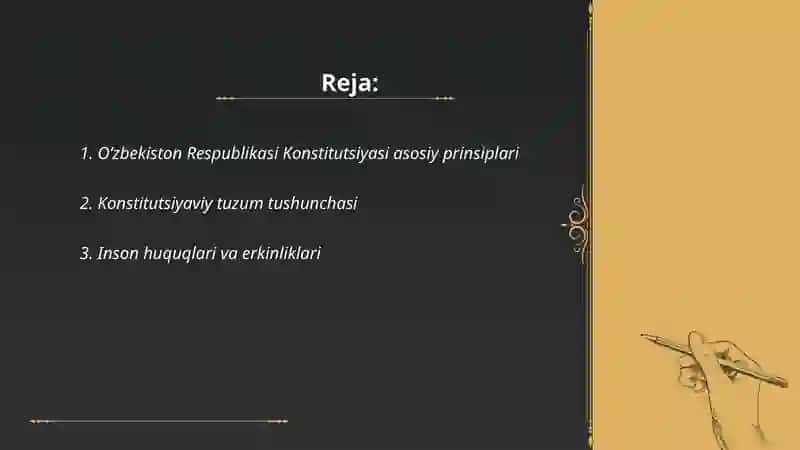 Reja:

1. O'zbekiston Respublikasi Konstitutsiyasi asosiy prinsiplari

2. Konstitutsiyaviy tuzum tushunchasi

3. Inson huquqlari va erkinliklari